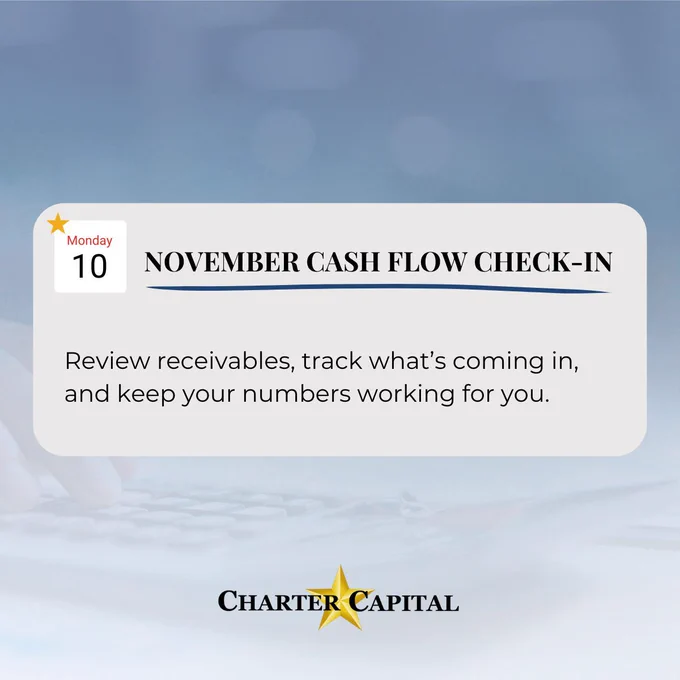 Monday
10

NOVEMBER CASH FLOW CHECK-IN

Review receivables, track what's coming in, and keep your numbers working for you.

CHARTER CAPITAL